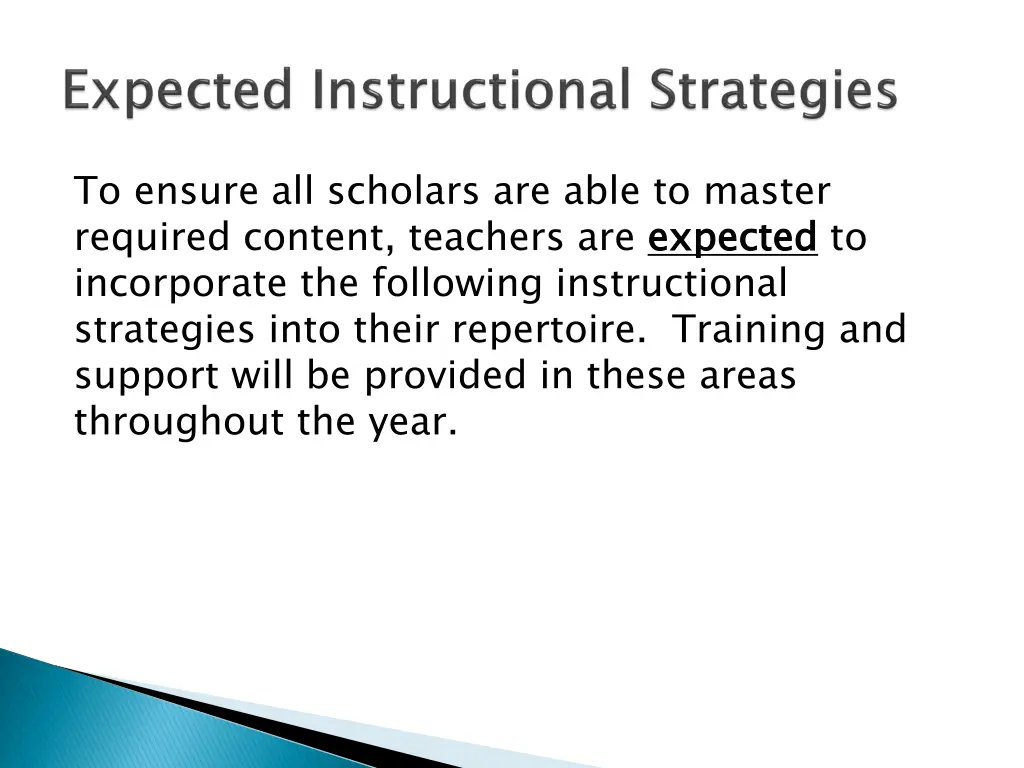 Expected Instructional Strategies

To ensure all scholars are able to master required content, teachers are expected to incorporate the following instructional strategies into their repertoire.  Training and support will be provided in these areas throughout the year.